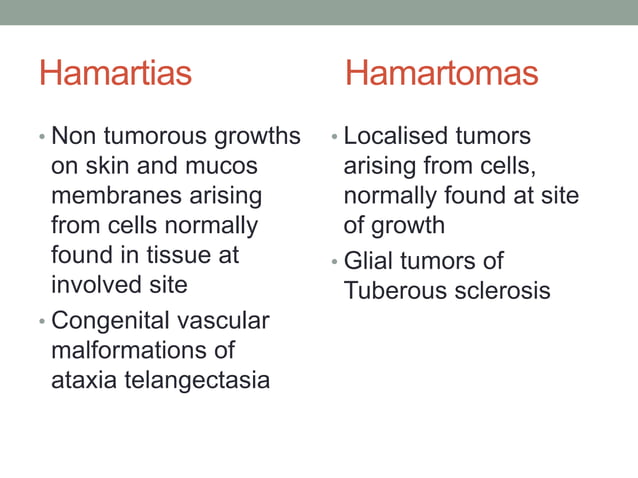 Hamartias

• Non tumorous growths on skin and mucos membranes arising from cells normally found in tissue at involved site

• Congenital vascular malformations of ataxia telangectasia

Hamartomas

• Localised tumors arising from cells, normally found at site of growth

• Glial tumors of Tuberous sclerosis